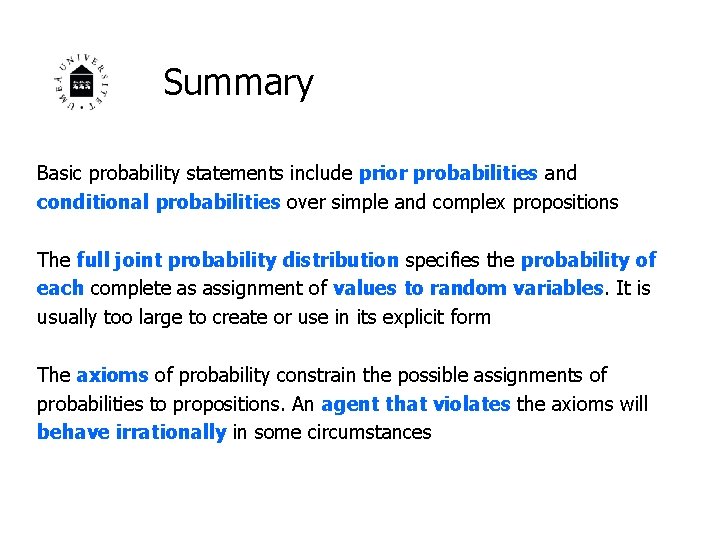 UMEÅ UNIVERSITET

Summary

Basic probability statements include prior probabilities and conditional probabilities over simple and complex propositions

The full joint probability distribution specifies the probability of each complete as assignment of values to random variables. It is usually too large to create or use in its explicit form

The axioms of probability constrain the possible assignments of probabilities to propositions. An agent that violates the axioms will behave irrationally in some circumstances